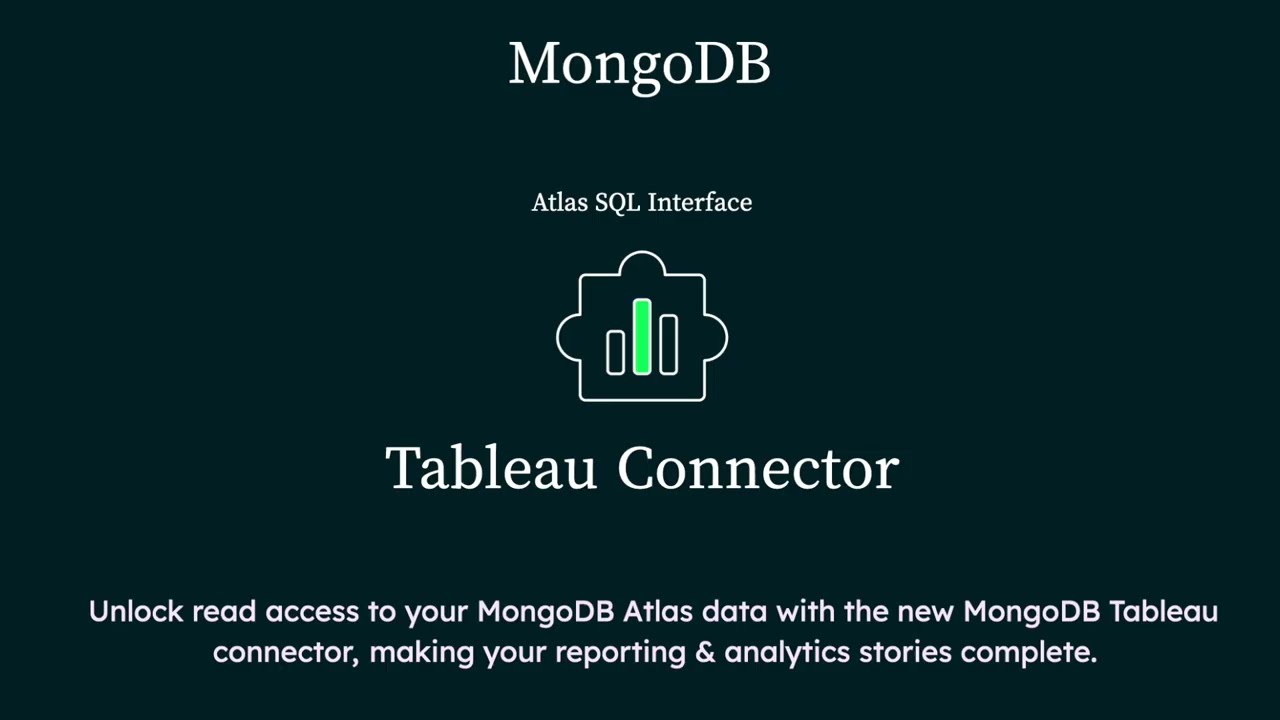 MongoDB

Atlas SQL Interface

Tableau Connector

Unlock read access to your MongoDB Atlas data with the new MongoDB Tableau connector, making your reporting & analytics stories complete.